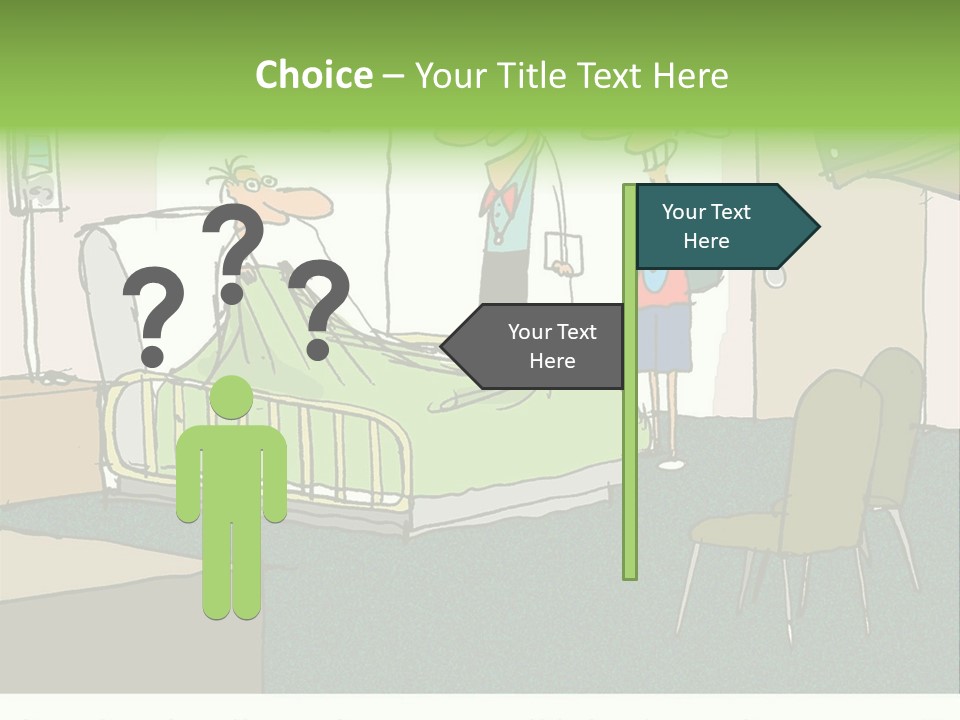 Choice – Your Title Text Here

? ? ?

Your Text Here

Your Text Here